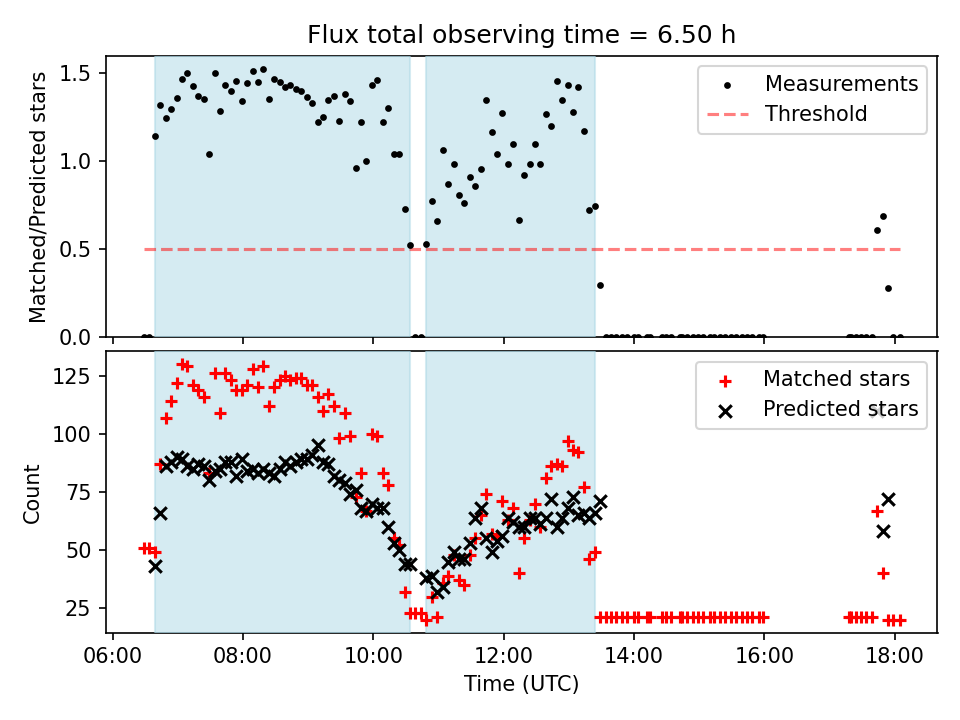 Flux total observing time = 6.50 h

Matched/Predicted stars
1.5
1.0
0.5
0.0

Measurements
Threshold

Count
125
100
75
50
25

Matched stars
Predicted stars

06:00
08:00
10:00
12:00
14:00
16:00
18:00
Time (UTC)